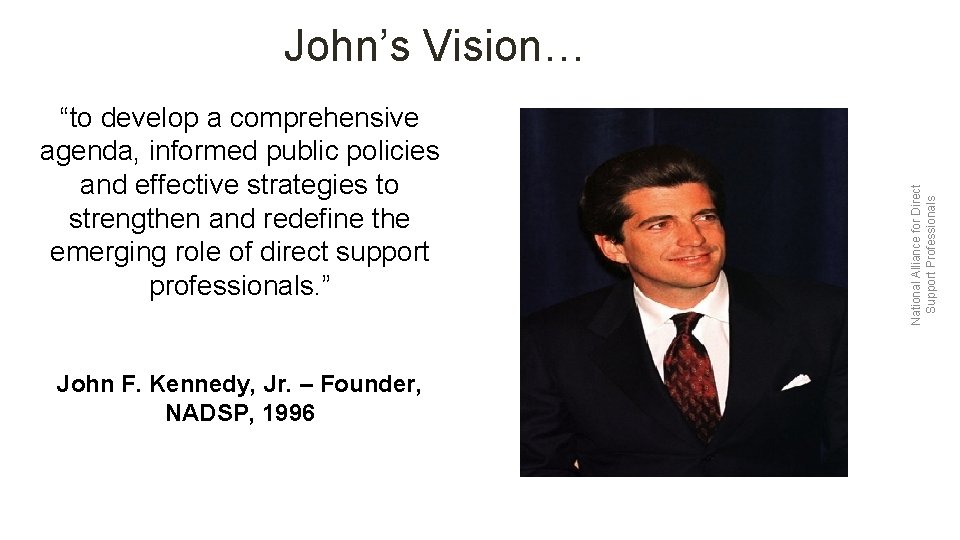 John’s Vision…

“to develop a comprehensive agenda, informed public policies and effective strategies to strengthen and redefine the emerging role of direct support professionals.”

John F. Kennedy, Jr. – Founder, NADSP, 1996

National Alliance for Direct Support Professionals